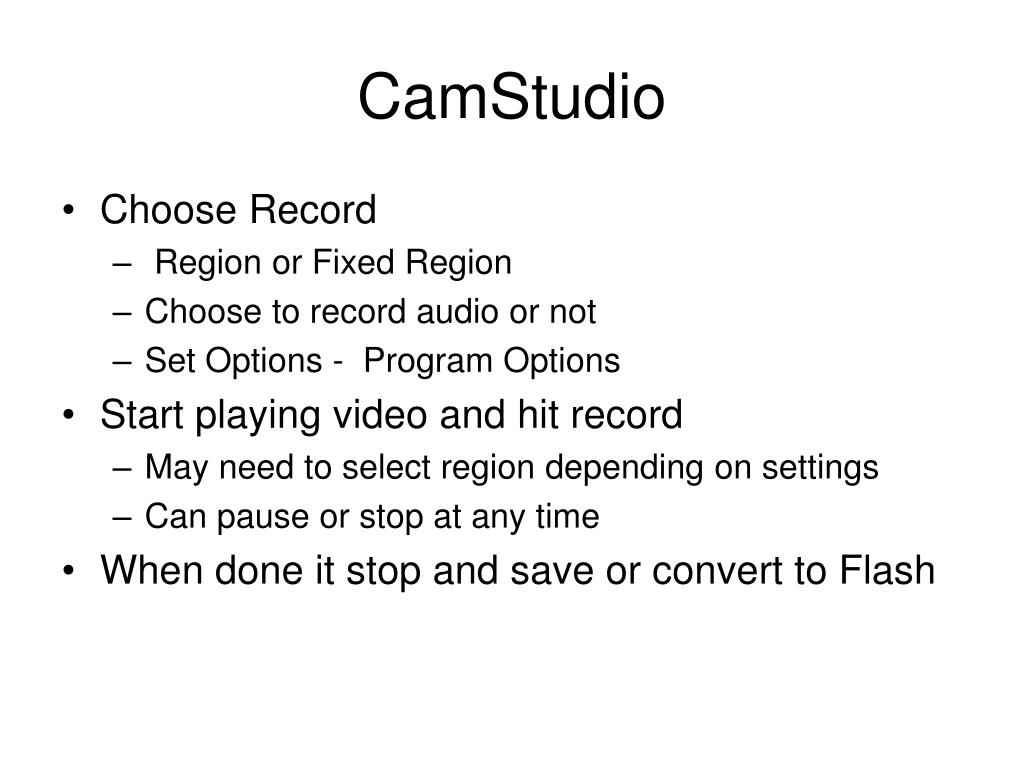 CamStudio

• Choose Record
  – Region or Fixed Region
  – Choose to record audio or not
  – Set Options - Program Options
• Start playing video and hit record
  – May need to select region depending on settings
  – Can pause or stop at any time
• When done it stop and save or convert to Flash